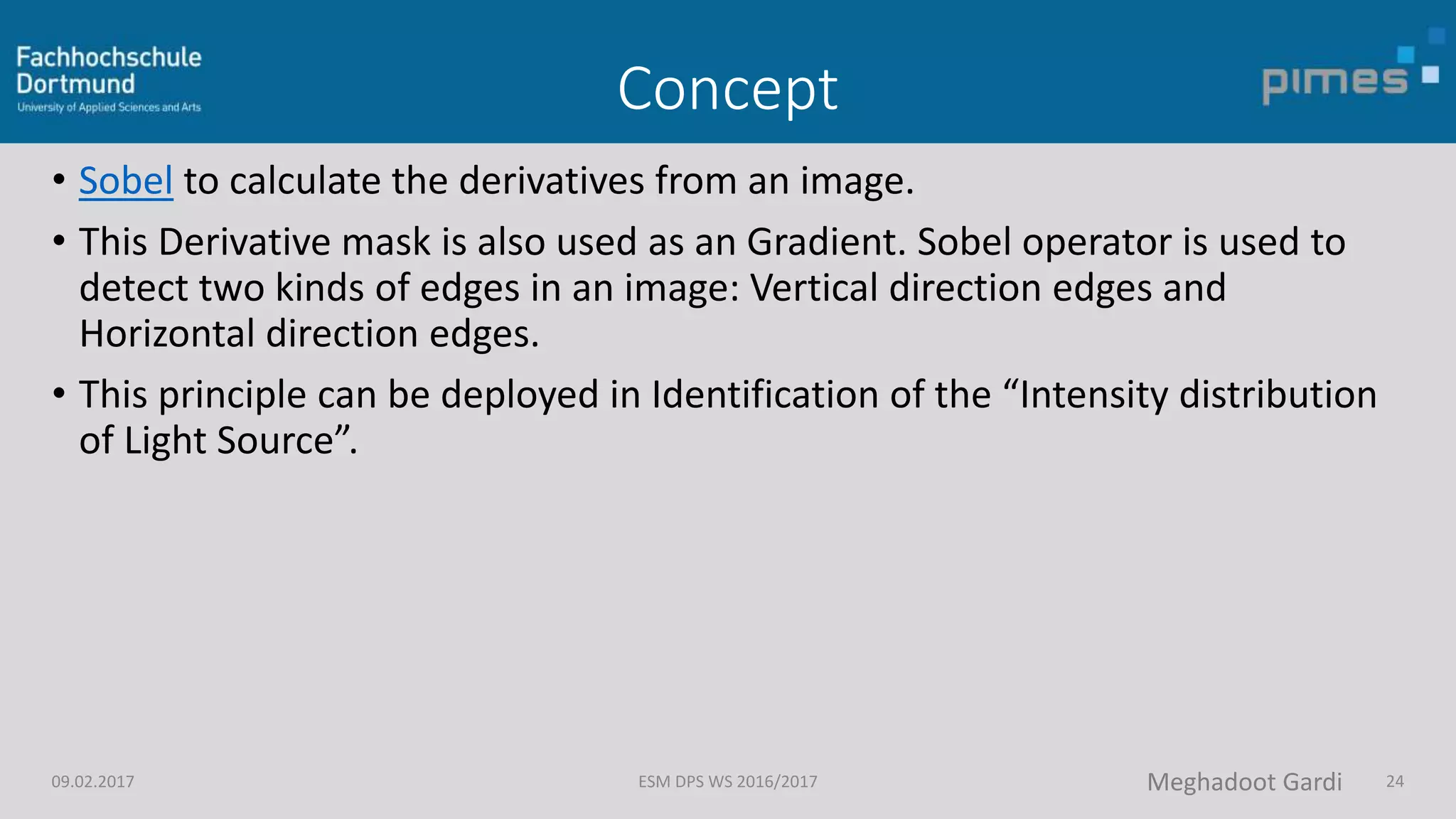 Fachhochschule Dortmund
University of Applied Sciences and Arts

Concept

pimes

• Sobel to calculate the derivatives from an image.

• This Derivative mask is also used as an Gradient. Sobel operator is used to detect two kinds of edges in an image: Vertical direction edges and Horizontal direction edges.

• This principle can be deployed in Identification of the “Intensity distribution of Light Source”.

09.02.2017

ESM DPS WS 2016/2017

Meghadoot Gardi

24